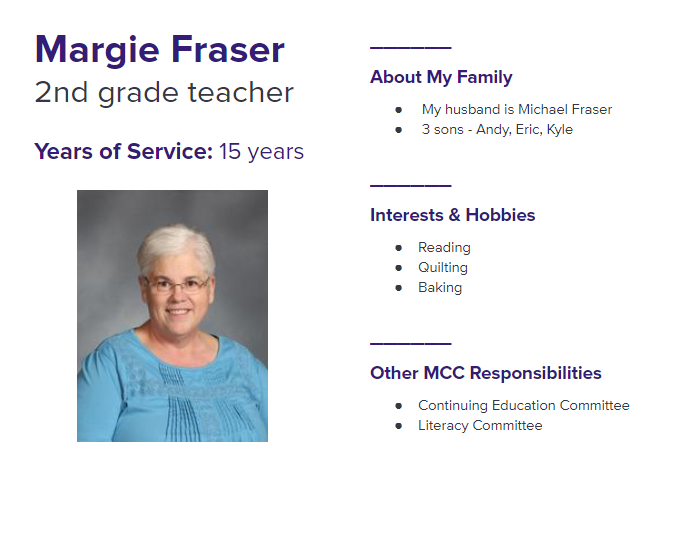 Margie Fraser
2nd grade teacher

Years of Service: 15 years

About My Family

- My husband is Michael Fraser
- 3 sons - Andy, Eric, Kyle

Interests & Hobbies

- Reading
- Quilting
- Baking

Other MCC Responsibilities

- Continuing Education Committee
- Literacy Committee